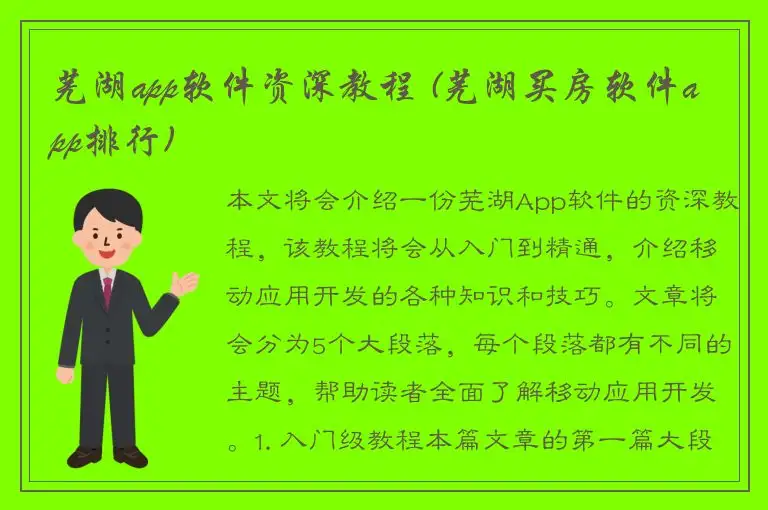 芜湖app软件资深教程（芜湖买房软件app排行）

本文将会介绍一份芜湖App软件的资深教程，该教程将会从入门到精通，介绍移动应用开发的各种知识和技巧。文章将会分为5个大段落，每个段落都有不同的主题，帮助读者全面了解移动应用开发。1. 入门级教程本篇文章的第一篇大段